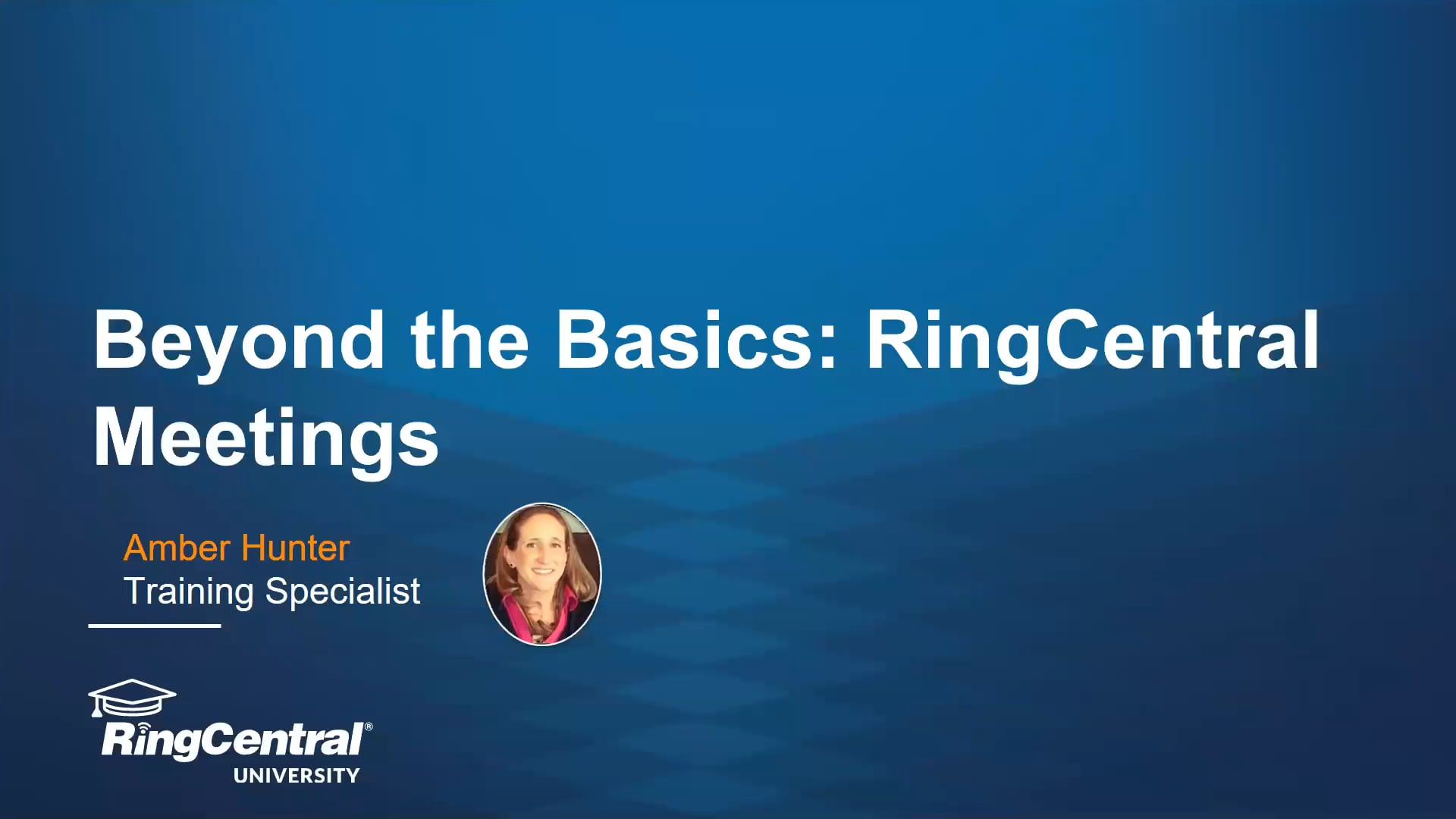 Beyond the Basics: RingCentral Meetings

Amber Hunter
Training Specialist

RingCentral®
UNIVERSITY